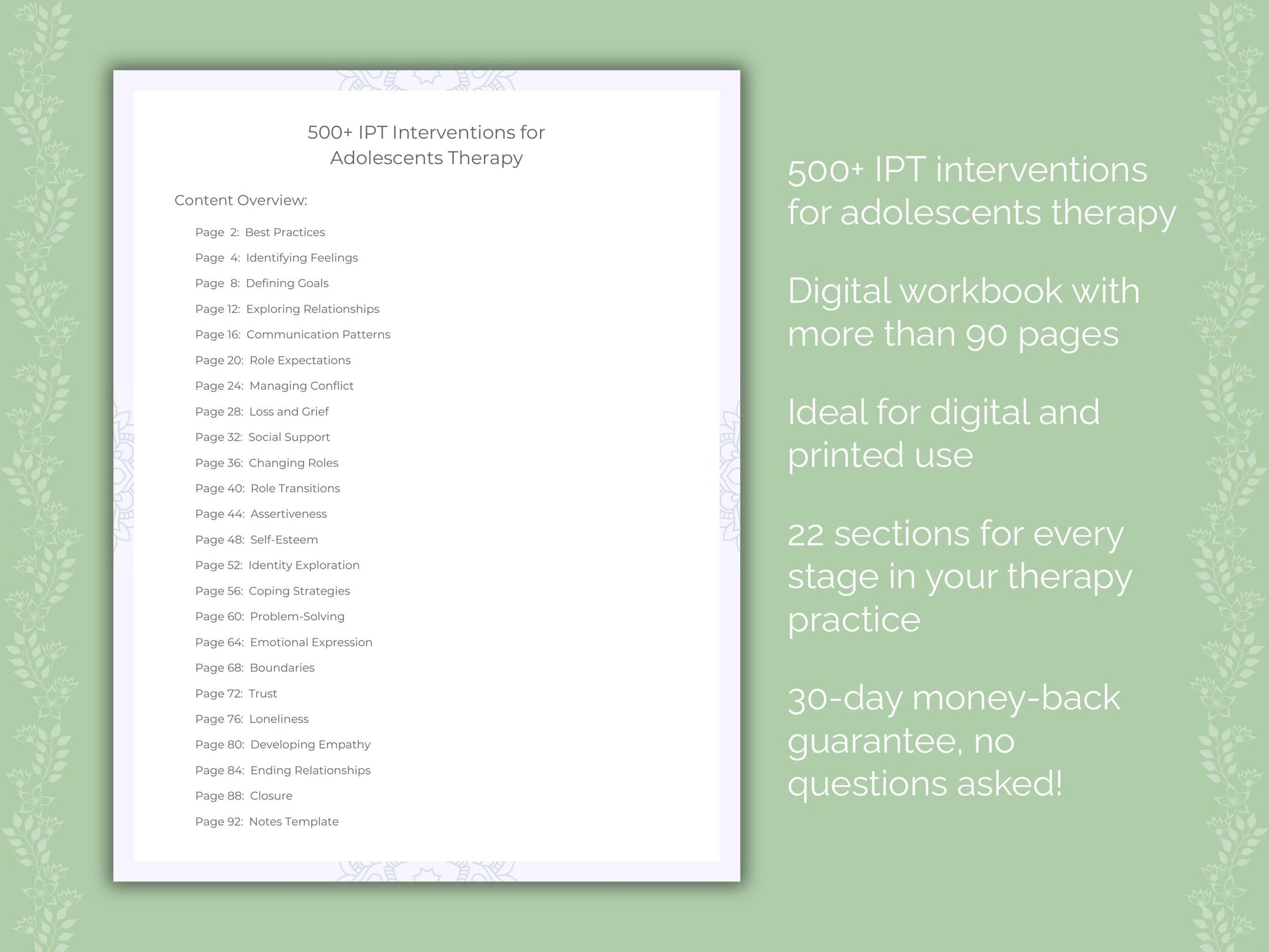 500+ IPT Interventions for Adolescents Therapy

Content Overview:

Page 2: Best Practices
Page 4: Identifying Feelings
Page 8: Defining Goals
Page 12: Exploring Relationships
Page 16: Communication Patterns
Page 20: Role Expectations
Page 24: Managing Conflict
Page 28: Loss and Grief
Page 32: Social Support
Page 36: Changing Roles
Page 40: Role Transitions
Page 44: Assertiveness
Page 48: Self-Esteem
Page 52: Identity Exploration
Page 56: Coping Strategies
Page 60: Problem-Solving
Page 64: Emotional Expression
Page 68: Boundaries
Page 72: Trust
Page 76: Loneliness
Page 80: Developing Empathy
Page 84: Ending Relationships
Page 88: Closure
Page 92: Notes Template

500+ IPT interventions for adolescents therapy

Digital workbook with more than 90 pages

Ideal for digital and printed use

22 sections for every stage in your therapy practice

30-day money-back guarantee, no questions asked!